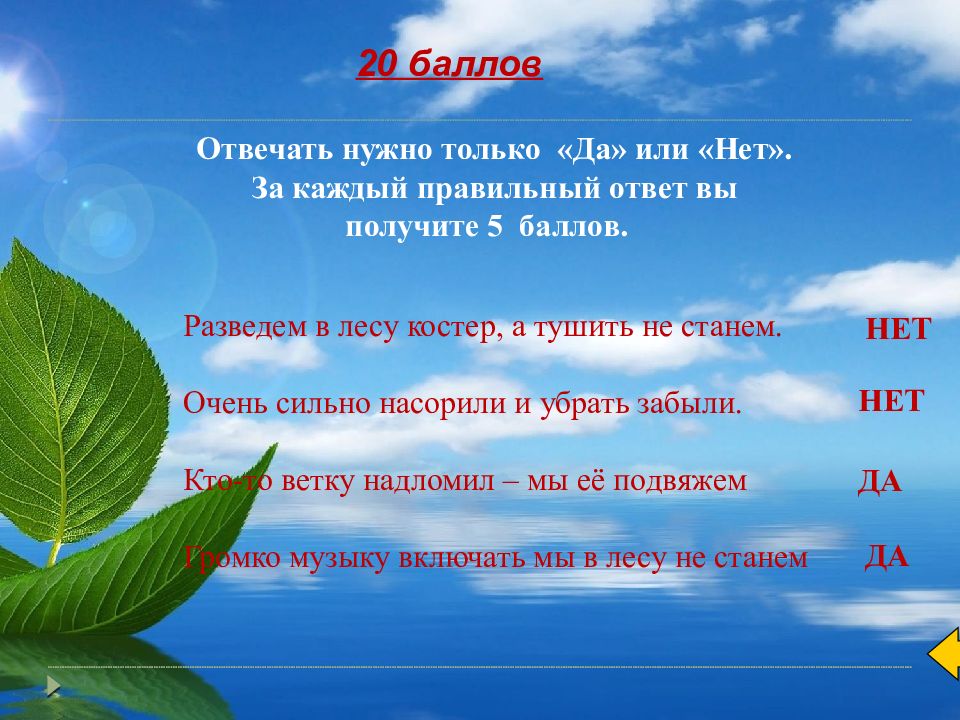 20 баллов

Отвечать нужно только «Да» или «Нет». За каждый правильный ответ вы получите 5 баллов.

Разведем в лесу костер, а тушить не станем. НЕТ

Очень сильно насорили и убрать забыли. НЕТ

Кто-то ветку надломил – мы её подвяжем ДА

Громко музыку включать мы в лесу не станем ДА